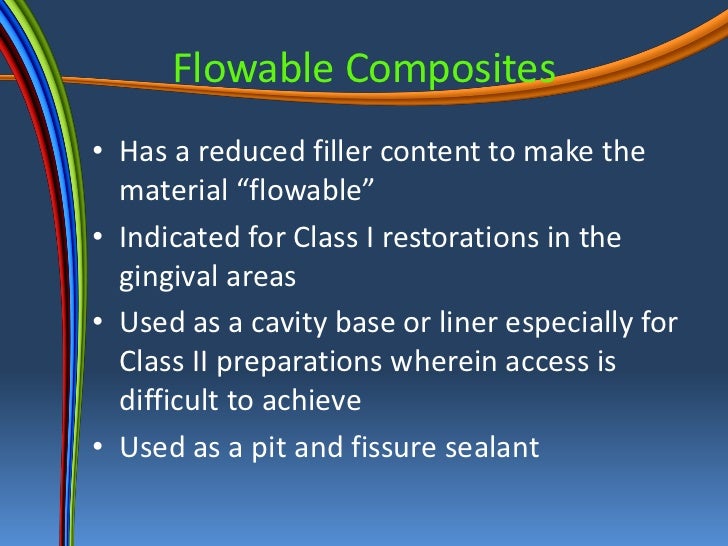 Flowable Composites

• Has a reduced filler content to make the material “flowable”

• Indicated for Class I restorations in the gingival areas

• Used as a cavity base or liner especially for Class II preparations wherein access is difficult to achieve

• Used as a pit and fissure sealant